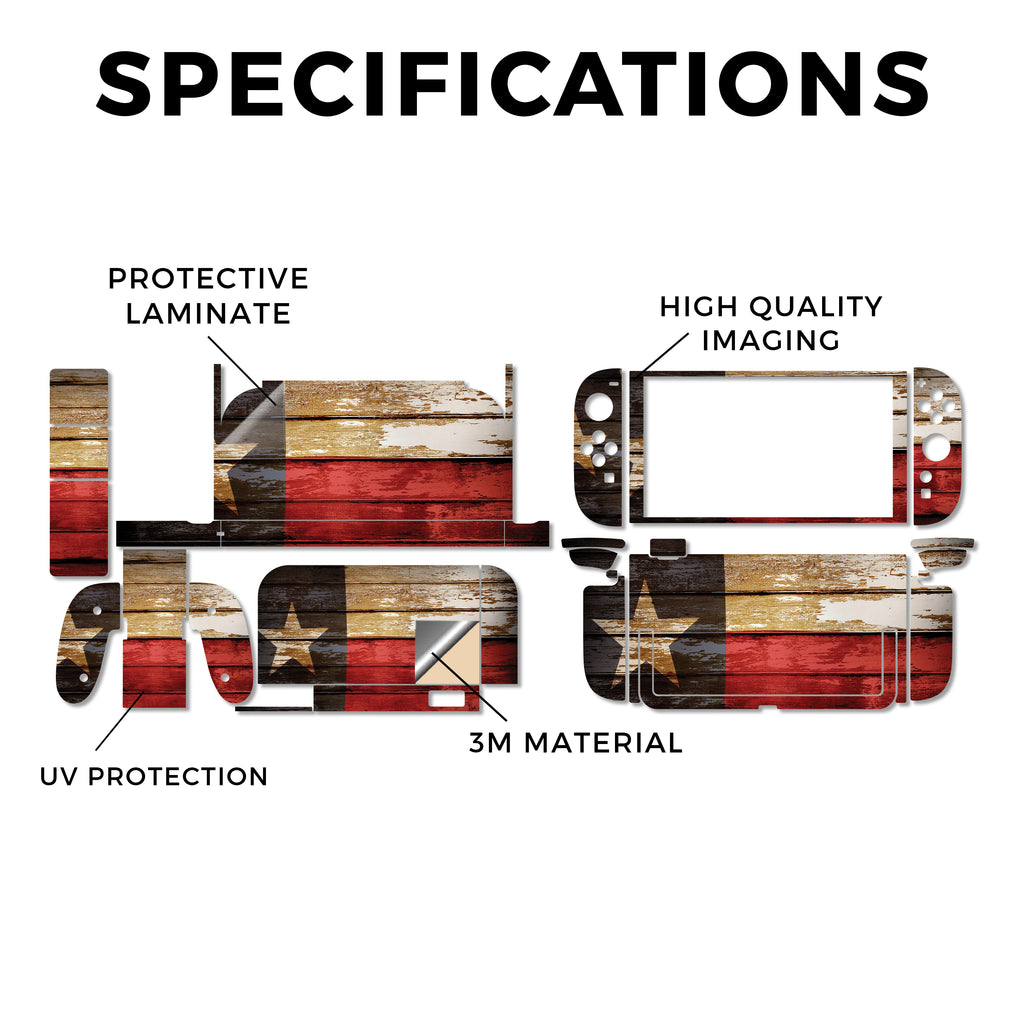 SPECIFICATIONS

PROTECTIVE LAMINATE

HIGH QUALITY IMAGING

3M MATERIAL

UV PROTECTION